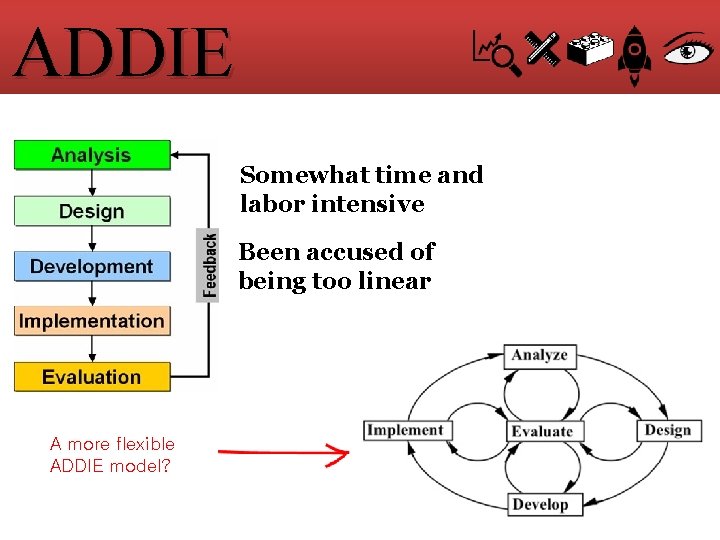 ADDIE

Analysis
Design
Development
Implementation
Evaluation
Feedback

Somewhat time and labor intensive

Been accused of being too linear

A more flexible ADDIE model?

Analyze
Implement
Evaluate
Design
Develop